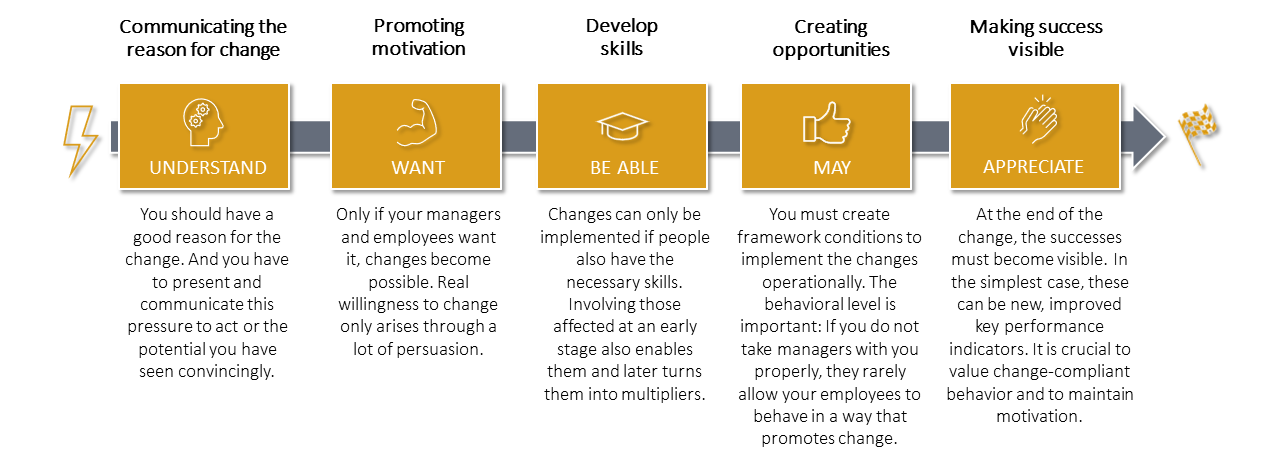 Communicating the reason for change

UNDERSTAND

You should have a good reason for the change. And you have to present and communicate this pressure to act or the potential you have seen convincingly.

Promoting motivation

WANT

Only if your managers and employees want it, changes become possible. Real willingness to change only arises through a lot of persuasion.

Develop skills

BE ABLE

Changes can only be implemented if people also have the necessary skills. Involving those affected at an early stage also enables them and later turns them into multipliers.

Creating opportunities

MAY

You must create framework conditions to implement the changes operationally. The behavioral level is important: If you do not take managers with you properly, they rarely allow your employees to behave in a way that promotes change.

Making success visible

APPRECIATE

At the end of the change, the successes must become visible. In the simplest case, these can be new, improved key performance indicators. It is crucial to value change-compliant behavior and to maintain motivation.